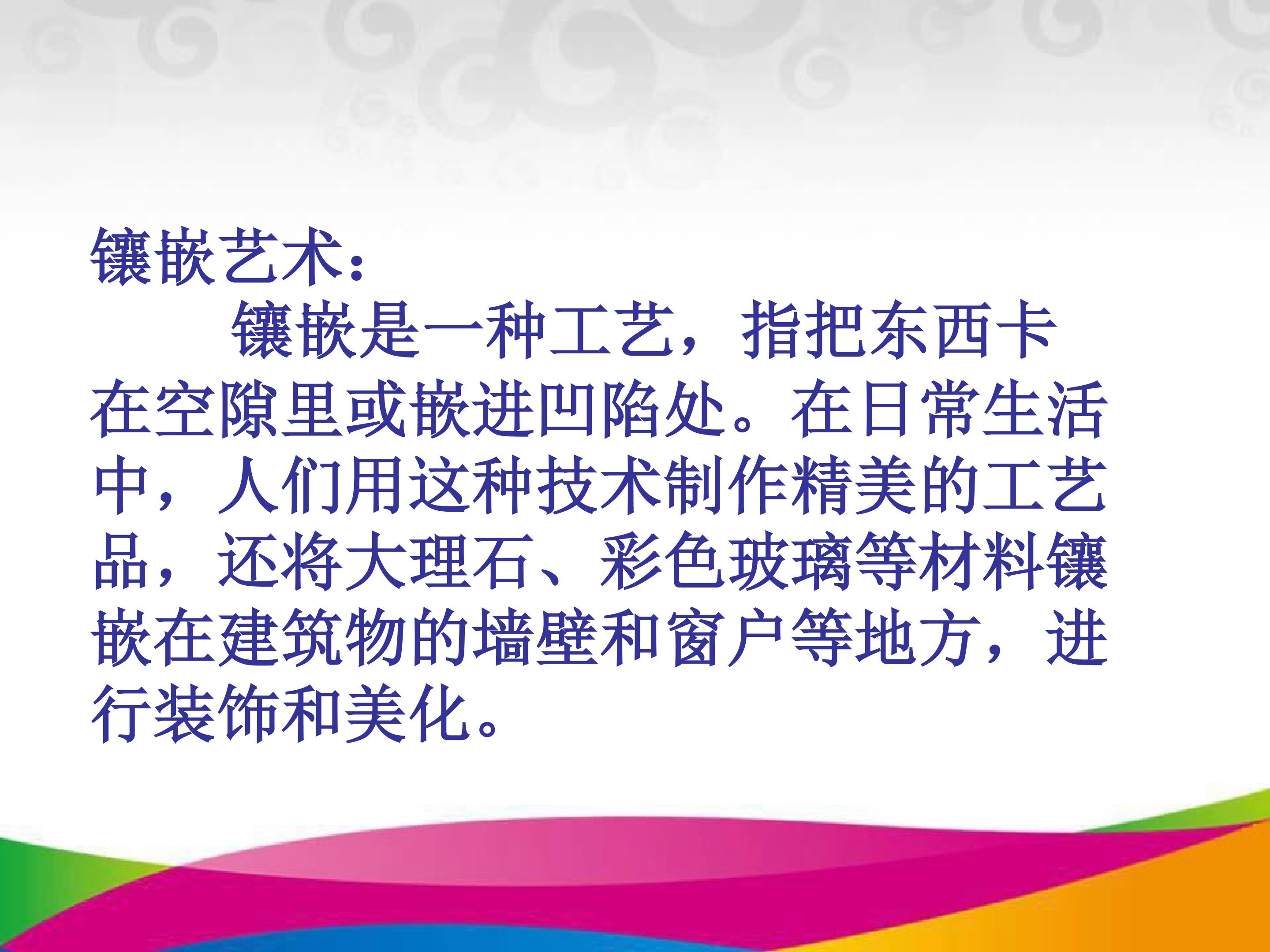 镶嵌艺术：

镶嵌是一种工艺，指把东西卡在空隙里或嵌进凹陷处。在日常生活中，人们用这种技术制作精美的工艺品，还将大理石、彩色玻璃等材料镶嵌在建筑物的墙壁和窗户等地方，进行装饰和美化。